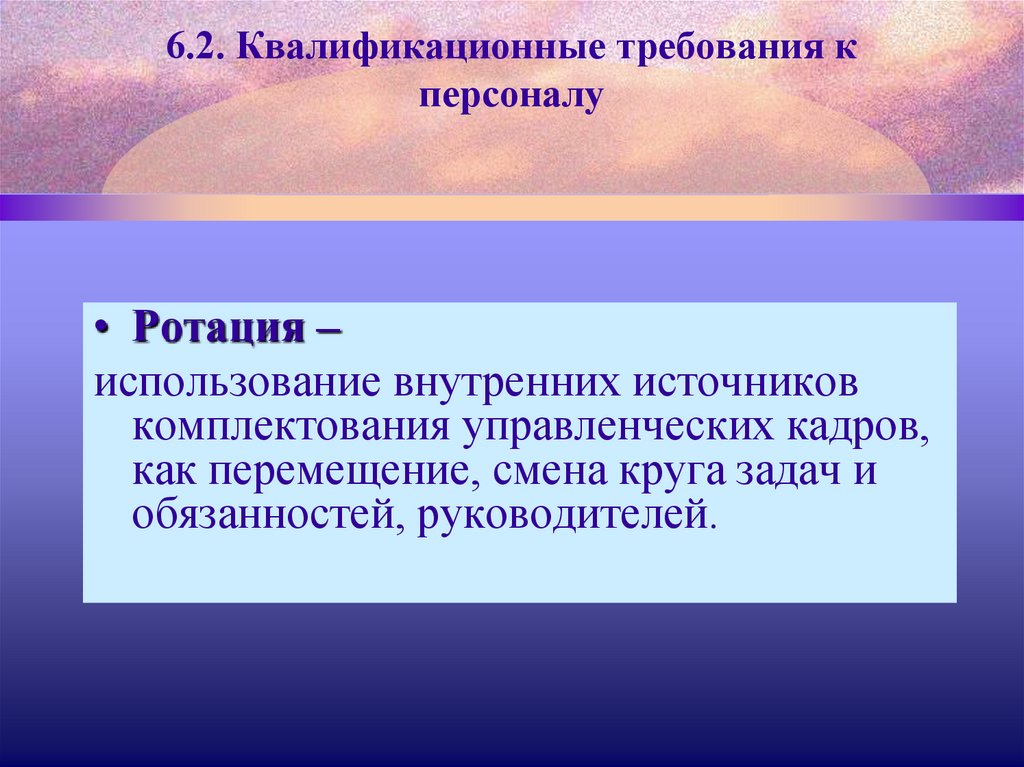 6.2. Квалификационные требования к персоналу

• Ротация –

использование внутренних источников комплектования управленческих кадров, как перемещение, смена круга задач и обязанностей, руководителей.